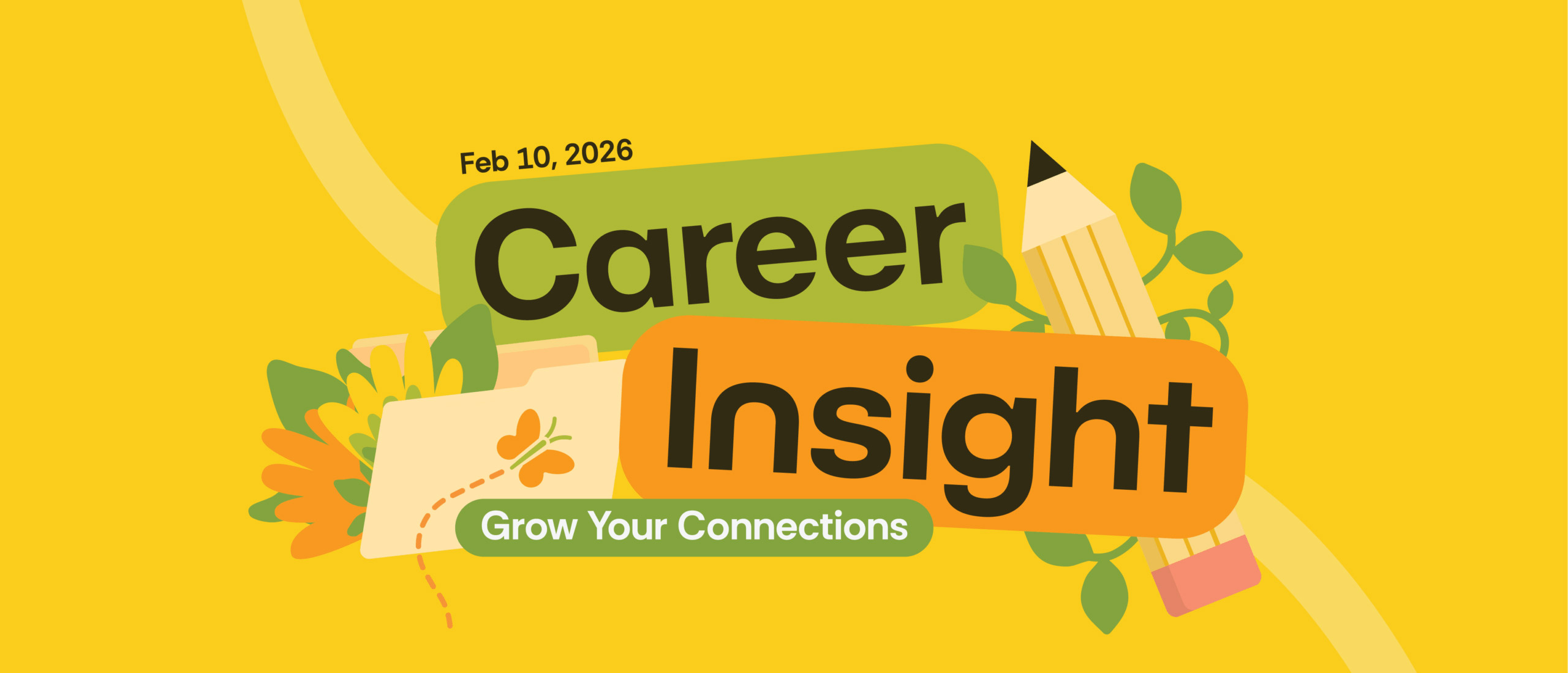 Feb 10, 2026

Career Insight

Grow Your Connections